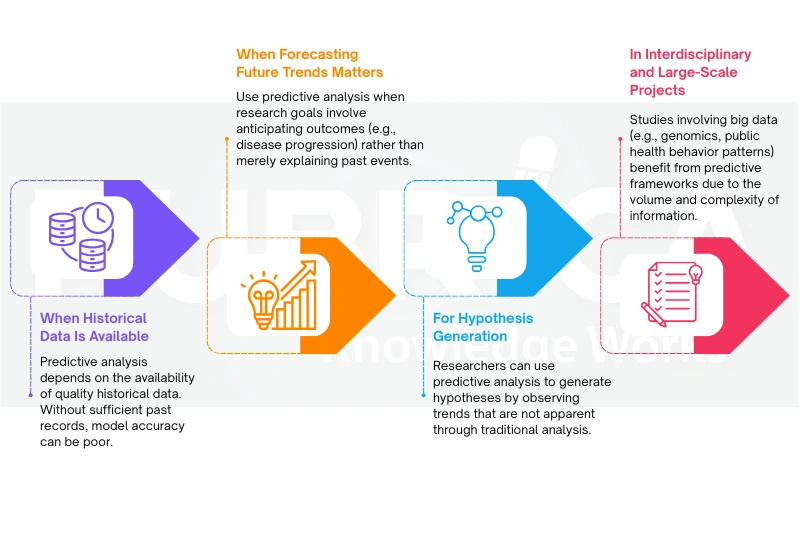 When Historical Data Is Available

Predictive analysis depends on the availability of quality historical data. Without sufficient past records, model accuracy can be poor.

When Forecasting Future Trends Matters

Use predictive analysis when research goals involve anticipating outcomes (e.g., disease progression) rather than merely explaining past events.

For Hypothesis Generation

Researchers can use predictive analysis to generate hypotheses by observing trends that are not apparent through traditional analysis.

In Interdisciplinary and Large-Scale Projects

Studies involving big data (e.g., genomics, public health behavior patterns) benefit from predictive frameworks due to the volume and complexity of information.

PUBRICA
Knowledge Works